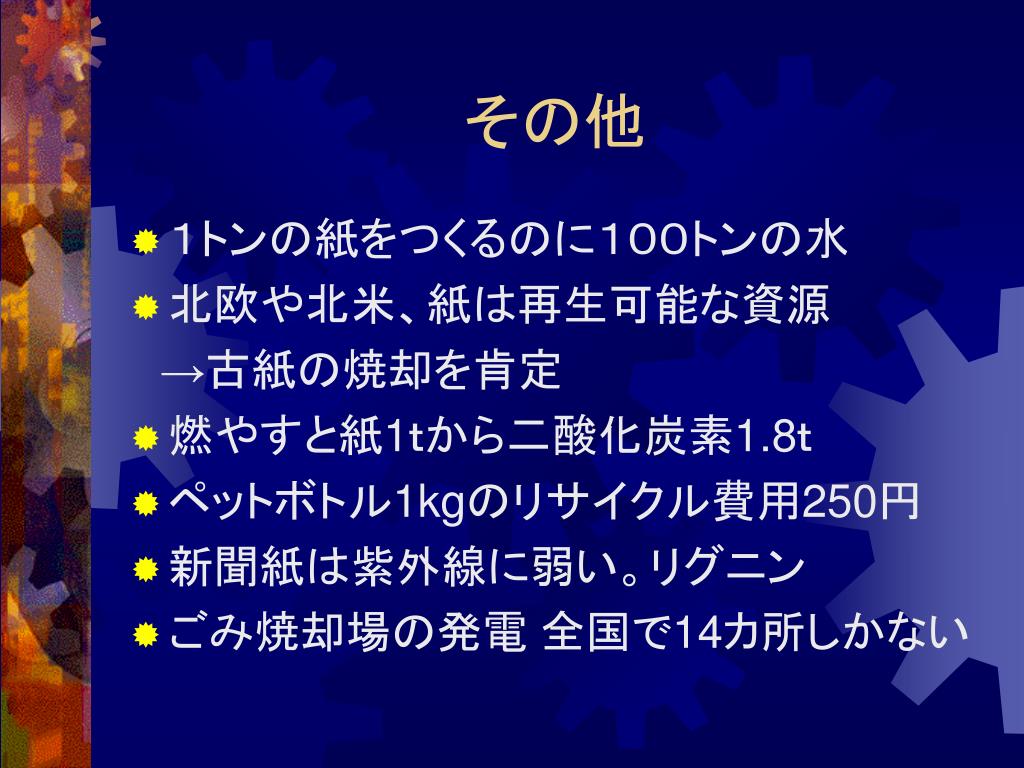 その他

1トンの紙をつくるのに１００トンの水

北欧や北米、紙は再生可能な資源
→古紙の焼却を肯定

燃やすと紙1tから二酸化炭素1.8t

ペットボトル1kgのリサイクル費用250円

新聞紙は紫外線に弱い。リグニン

ごみ焼却場の発電 全国で14カ所しかない